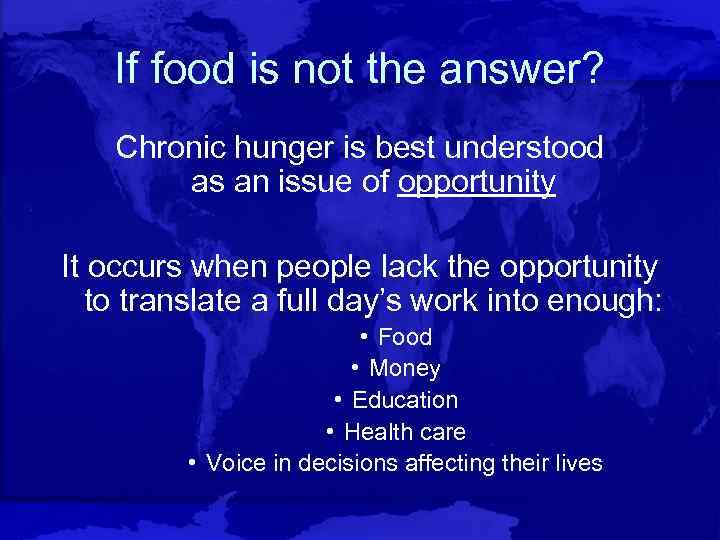 If food is not the answer?

Chronic hunger is best understood as an issue of opportunity

It occurs when people lack the opportunity to translate a full day's work into enough:

• Food
• Money
• Education
• Health care
• Voice in decisions affecting their lives